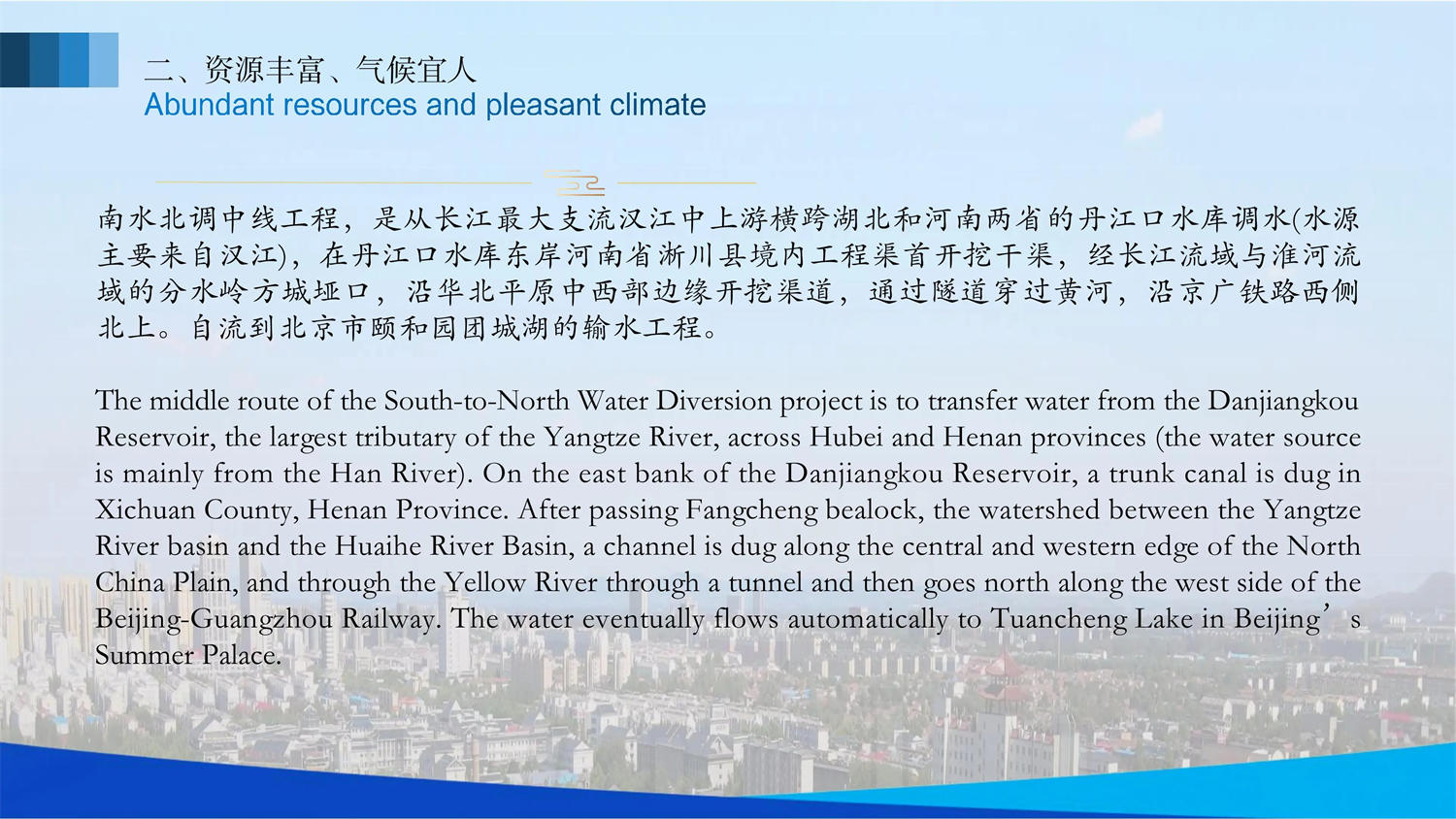 二、资源丰富、气候宜人
Abundant resources and pleasant climate

南水北调中线工程，是从长江最大支流汉江中上游横跨湖北和河南两省的丹江口水库调水(水源主要来自汉江)，在丹江口水库东岸河南省淅川县境内工程渠首开挖干渠，经长江流域与淮河流域的分水岭方城垭口，沿华北平原中西部边缘开挖渠道，通过隧道穿过黄河，沿京广铁路西侧北上。自流到北京市颐和园团城湖的输水工程。

The middle route of the South-to-North Water Diversion project is to transfer water from the Danjiangkou Reservoir, the largest tributary of the Yangtze River, across Hubei and Henan provinces (the water source is mainly from the Han River). On the east bank of the Danjiangkou Reservoir, a trunk canal is dug in Xichuan County, Henan Province. After passing Fangcheng bealock, the watershed between the Yangtze River basin and the Huaihe River Basin, a channel is dug along the central and western edge of the North China Plain, and through the Yellow River through a tunnel and then goes north along the west side of the Beijing-Guangzhou Railway. The water eventually flows automatically to Tuancheng Lake in Beijing’s Summer Palace.